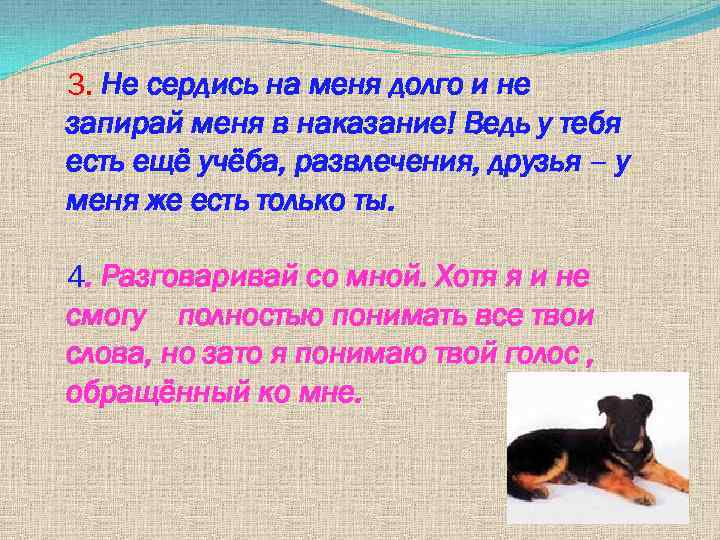 3. Не сердись на меня долго и не запирай меня в наказание! Ведь у тебя есть ещё учёба, развлечения, друзья – у меня же есть только ты.

4. Разговаривай со мной. Хотя я и не смогу полностью понимать все твои слова, но зато я понимаю твой голос , обращённый ко мне.